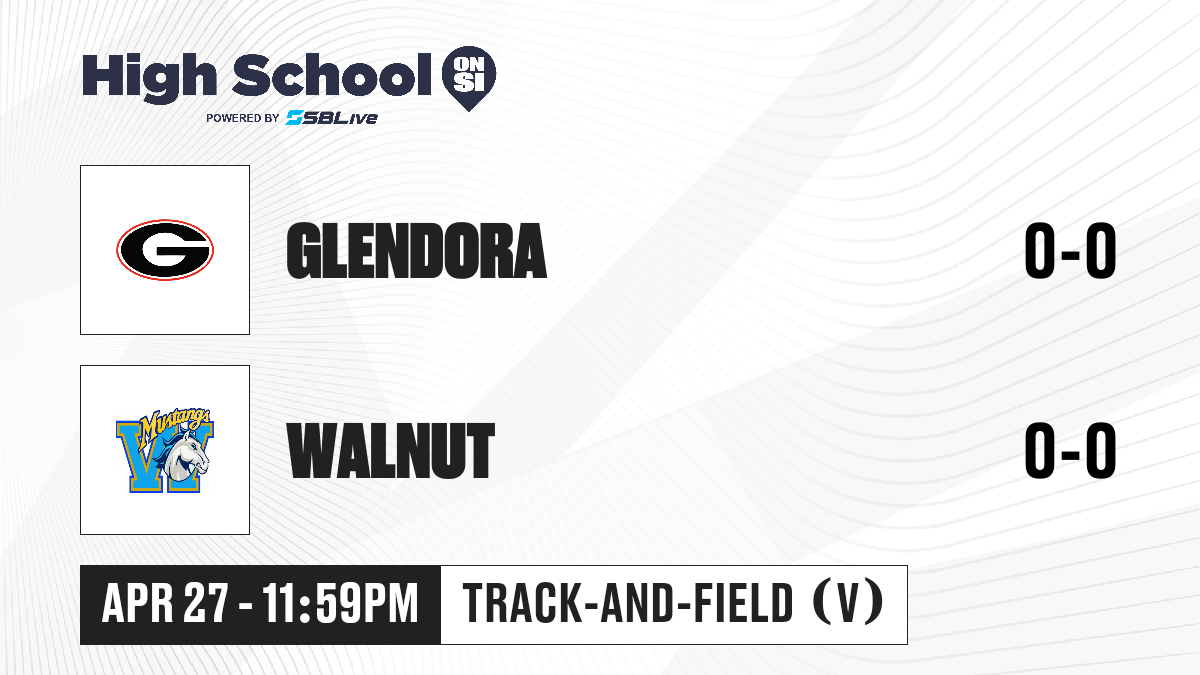 High School ON SI
POWERED BY SBLive

G

GLENDORA

0-0

Mustangs W

WALNUT

0-0

APR 27 - 11:59PM

TRACK-AND-FIELD (V)